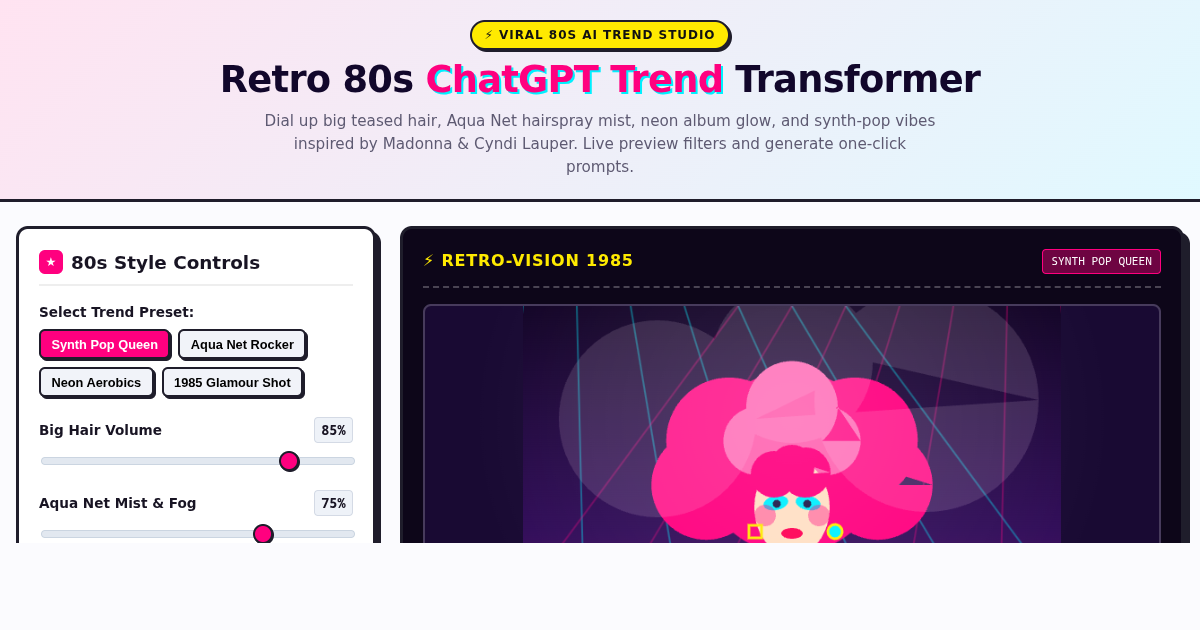 ⚡ VIRAL 80S AI TREND STUDIO

Retro 80s ChatGPT Trend Transformer

Dial up big teased hair, Aqua Net hairspray mist, neon album glow, and synth-pop vibes inspired by Madonna & Cyndi Lauper. Live preview filters and generate one-click prompts.

★ 80s Style Controls

Select Trend Preset:

Synth Pop Queen
Aqua Net Rocker
Neon Aerobics
1985 Glamour Shot

Big Hair Volume
85%

Aqua Net Mist & Fog
75%

⚡ RETRO-VISION 1985

SYNTH POP QUEEN